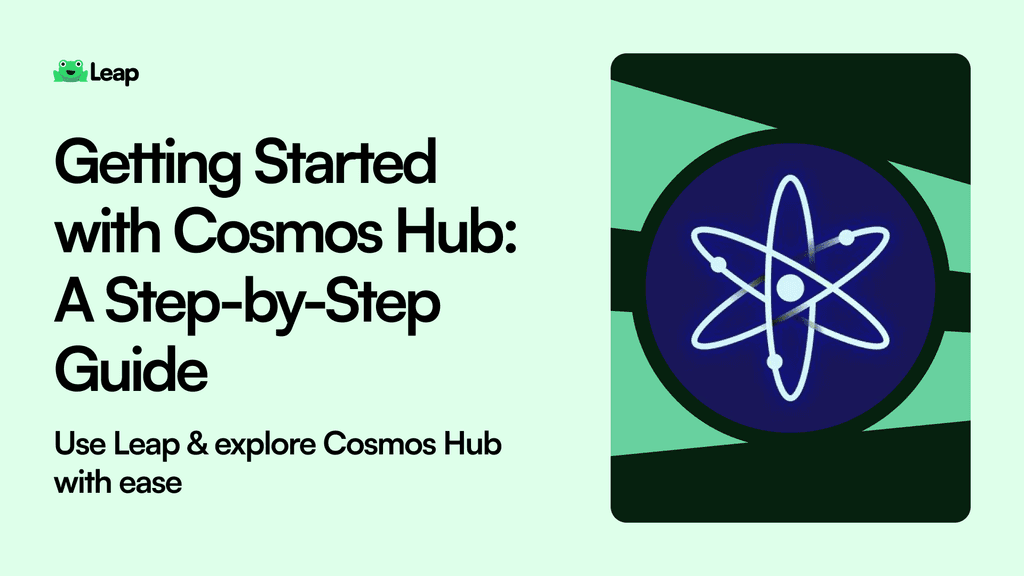 Leap

Getting Started with Cosmos Hub: A Step-by-Step Guide

Use Leap & explore Cosmos Hub with ease